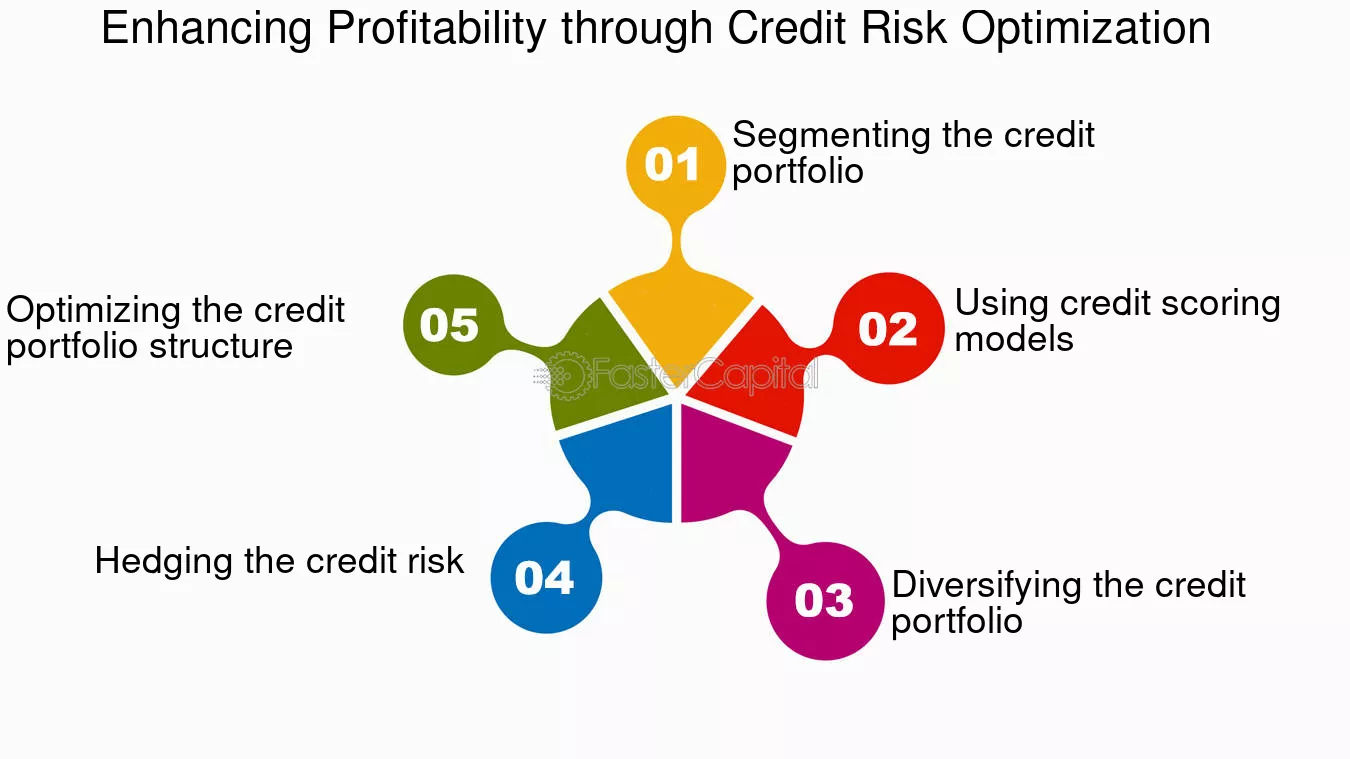 Enhancing Profitability through Credit Risk Optimization

01
Segmenting the credit portfolio

02
Using credit scoring models

03
Diversifying the credit portfolio

04
Hedging the credit risk

05
Optimizing the credit portfolio structure

FasterCapital